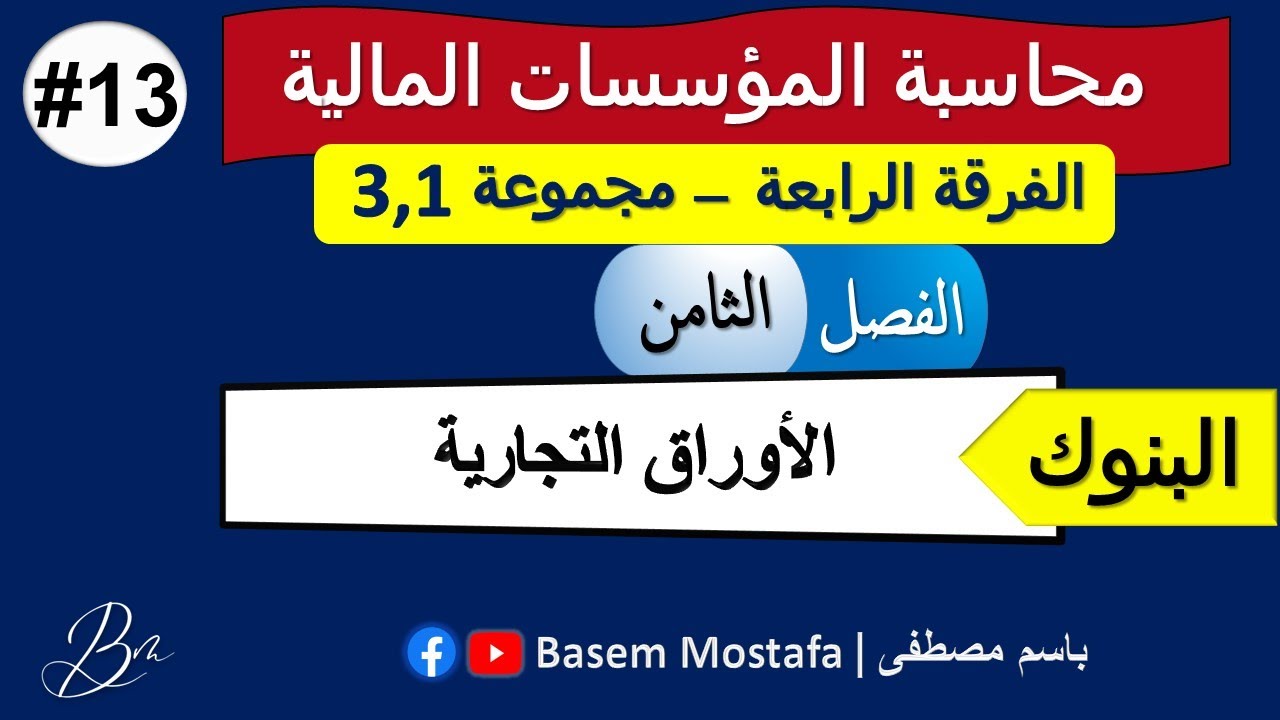 #13

محاسبة المؤسسات المالية

الفرقة الرابعة – مجموعة 3,1

الفصل الثامن

البنوك

الأوراق التجارية

Bm

باسم مصطفى | Basem Mostafa